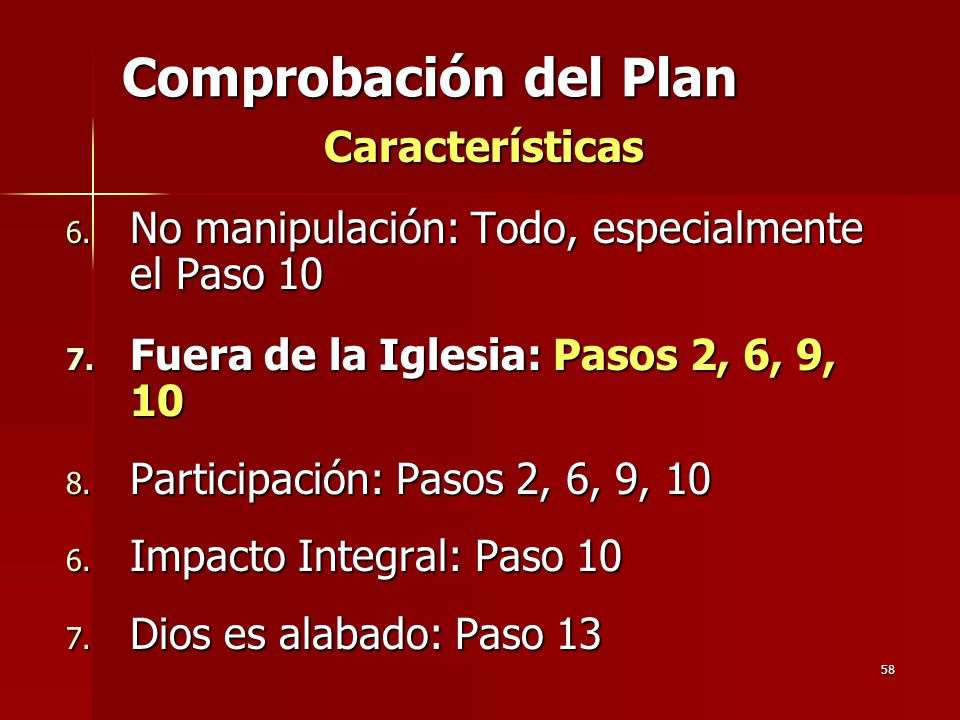 Comprobación del Plan

Características

6. No manipulación: Todo, especialmente el Paso 10

7. Fuera de la Iglesia: Pasos 2, 6, 9, 10

8. Participación: Pasos 2, 6, 9, 10

6. Impacto Integral: Paso 10

7. Dios es alabado: Paso 13

58